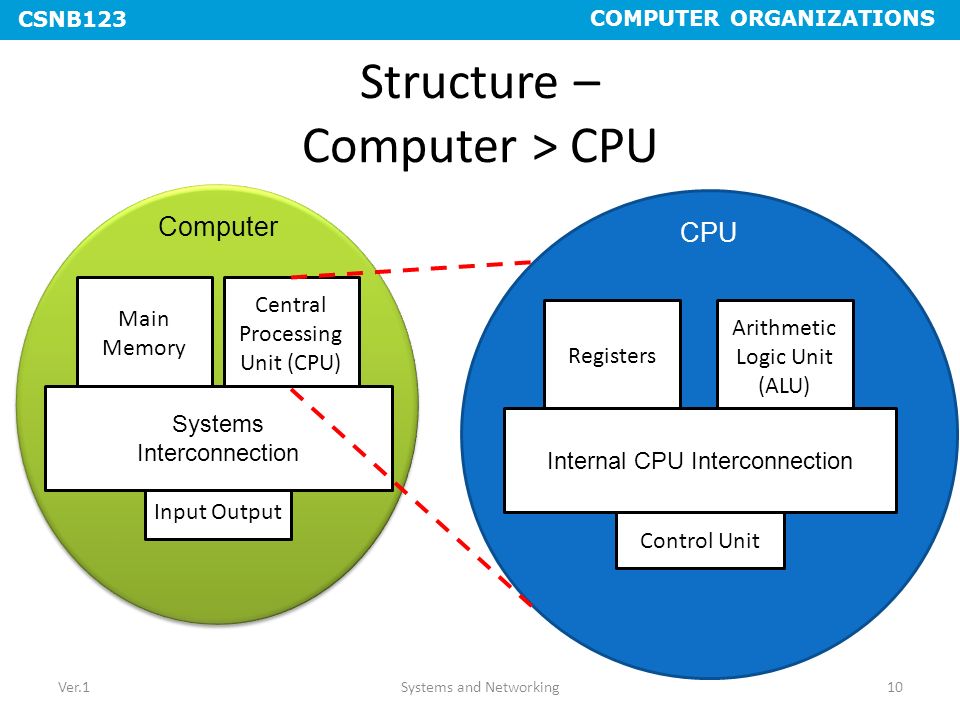 CSNB123

COMPUTER ORGANIZATIONS

Structure – Computer > CPU

Computer

Main Memory

Central Processing Unit (CPU)

Systems Interconnection

Input Output

CPU

Registers

Arithmetic Logic Unit (ALU)

Internal CPU Interconnection

Control Unit

Ver.1

Systems and Networking

10